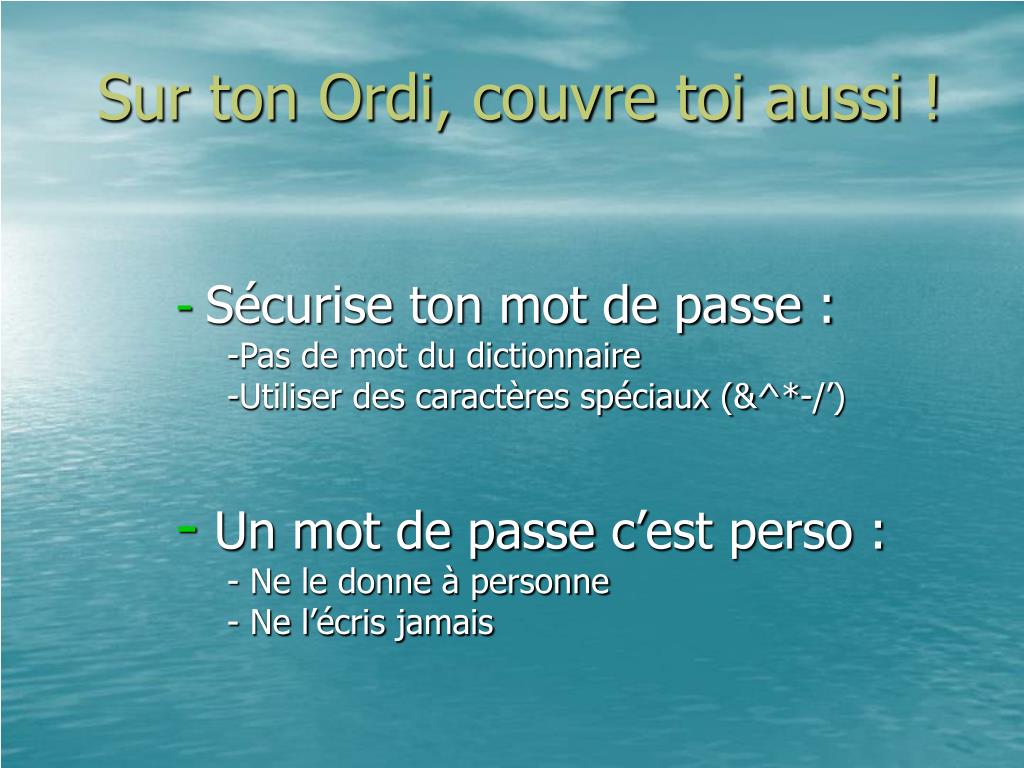 Sur ton Ordi, couvre toi aussi !

- Sécurise ton mot de passe :
-Pas de mot du dictionnaire
-Utiliser des caractères spéciaux (&^*-/’)

- Un mot de passe c’est perso :
- Ne le donne à personne
- Ne l’écris jamais